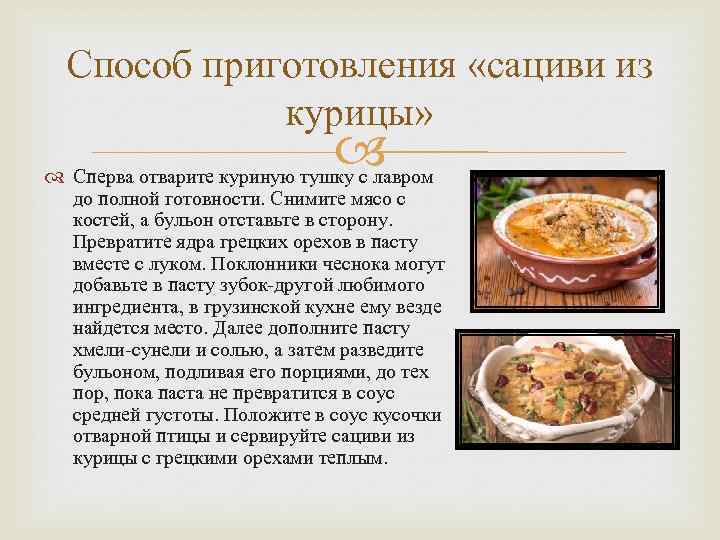 Способ приготовления «сациви из курицы»

Сперва отварите куриную тушку с лавром до полной готовности. Снимите мясо с костей, а бульон отставьте в сторону. Превратите ядра грецких орехов в пасту вместе с луком. Поклонники чеснока могут добавьте в пасту зубок-другой любимого ингредиента, в грузинской кухне ему везде найдется место. Далее дополните пасту хмели-сунели и солью, а затем разведите бульоном, подливая его порциями, до тех пор, пока паста не превратится в соус средней густоты. Положите в соус кусочки отварной птицы и сервируйте сациви из курицы с грецкими орехами теплым.